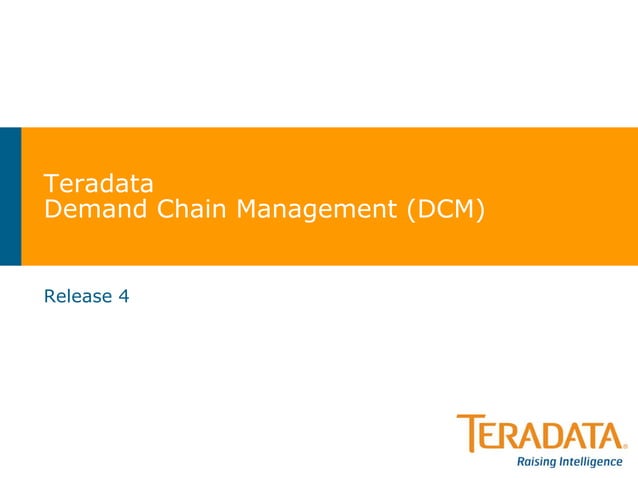 Teradata
Demand Chain Management (DCM)

Release 4

TERADATA.
Raising Intelligence